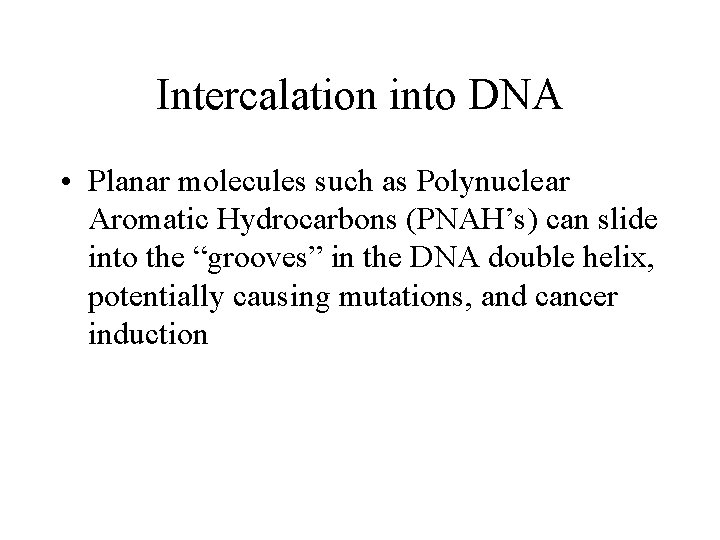 Intercalation into DNA

• Planar molecules such as Polynuclear Aromatic Hydrocarbons (PNAH’s) can slide into the “grooves” in the DNA double helix, potentially causing mutations, and cancer induction